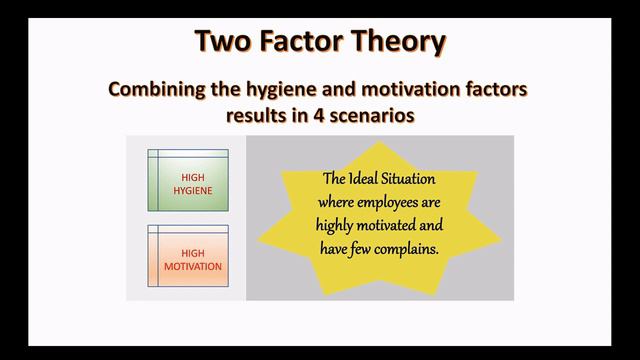 Two Factor Theory

Combining the hygiene and motivation factors results in 4 scenarios

HIGH HYGIENE

HIGH MOTIVATION

The Ideal Situation where employees are highly motivated and have few complains.